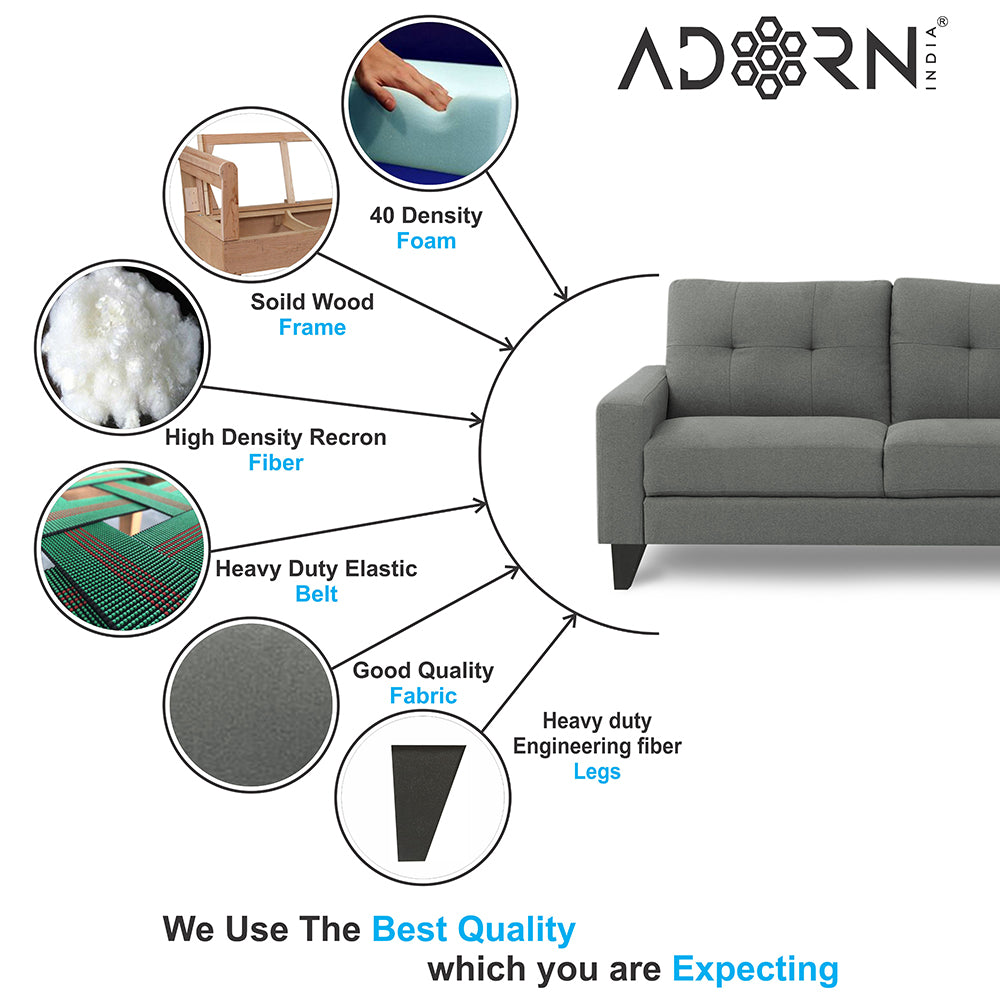 ADORN INDIA®

40 Density
Foam

Soild Wood
Frame

High Density Recron
Fiber

Heavy Duty Elastic
Belt

Good Quality
Fabric

Heavy duty
Engineering fiber
Legs

We Use The Best Quality
which you are Expecting